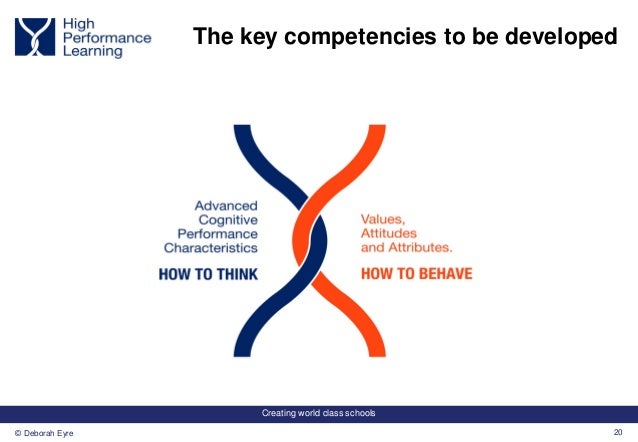 High Performance Learning

The key competencies to be developed

Advanced Cognitive Performance Characteristics

HOW TO THINK

Values, Attitudes and Attributes.

HOW TO BEHAVE

Creating world class schools

© Deborah Eyre

20